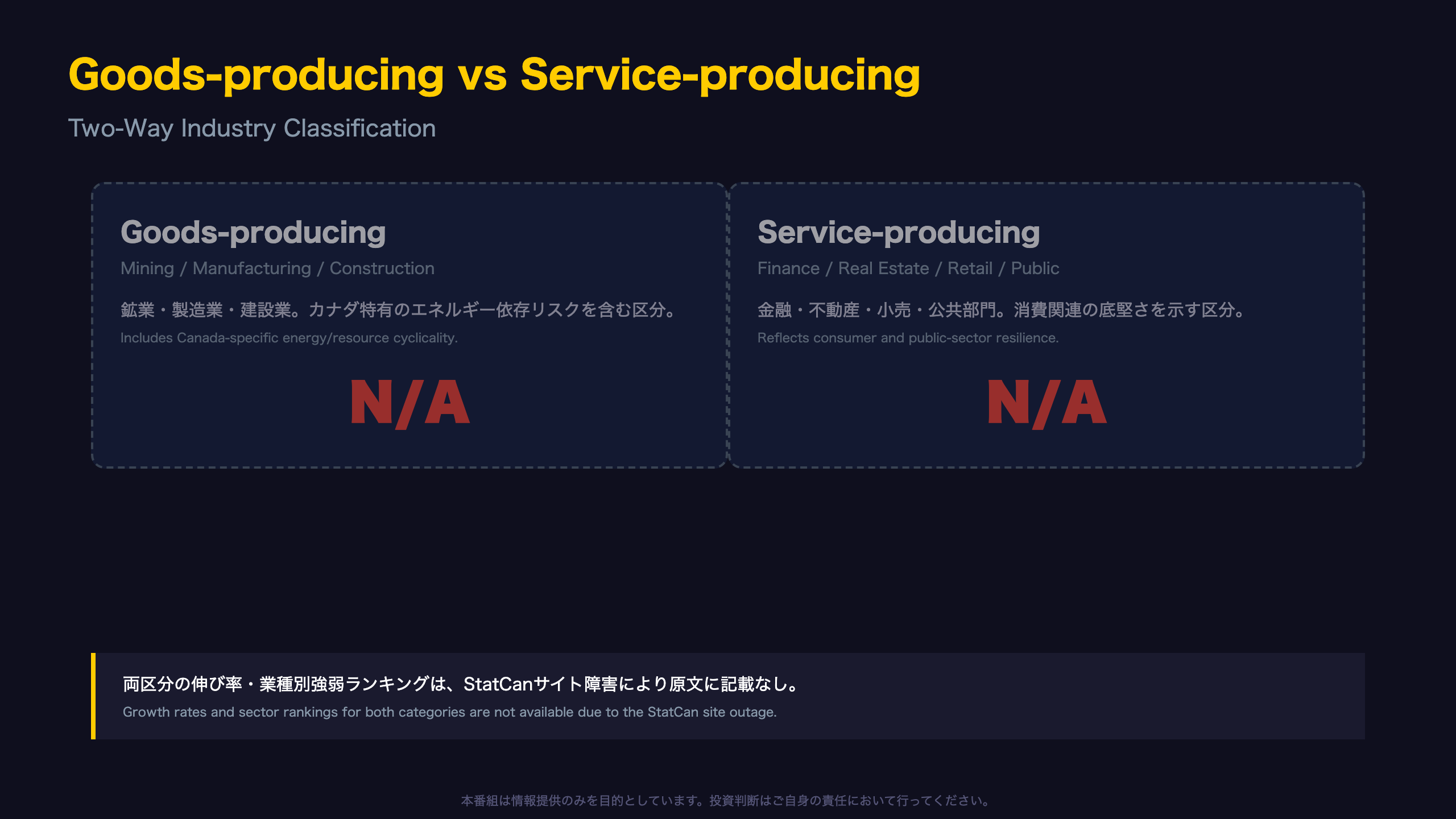 Goods-producing vs Service-producing

Two-Way Industry Classification

Goods-producing

Mining / Manufacturing / Construction

鉱業・製造業・建設業。カナダ特有のエネルギー依存リスクを含む区分。

Includes Canada-specific energy/resource cyclicality.

N/A

Service-producing

Finance / Real Estate / Retail / Public

金融・不動産・小売・公共部門。消費関連の底堅さを示す区分。

Reflects consumer and public-sector resilience.

N/A

両区分の伸び率・業種別強弱ランキングは、StatCanサイト障害により原文に記載なし。

Growth rates and sector rankings for both categories are not available due to the StatCan site outage.

本番組は情報提供のみを目的としています。投資判断はご自身の責任において行ってください。